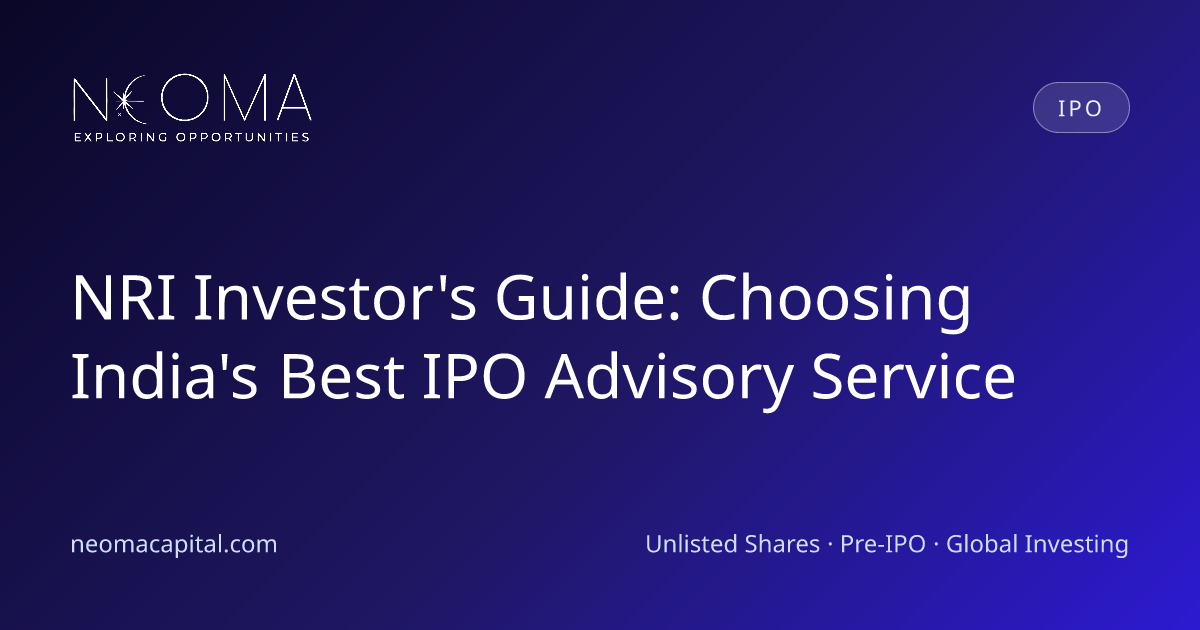 NEOMA
EXPLORING OPPORTUNITIES

IPO

NRI Investor's Guide: Choosing India's Best IPO Advisory Service

neomacapital.com

Unlisted Shares · Pre-IPO · Global Investing